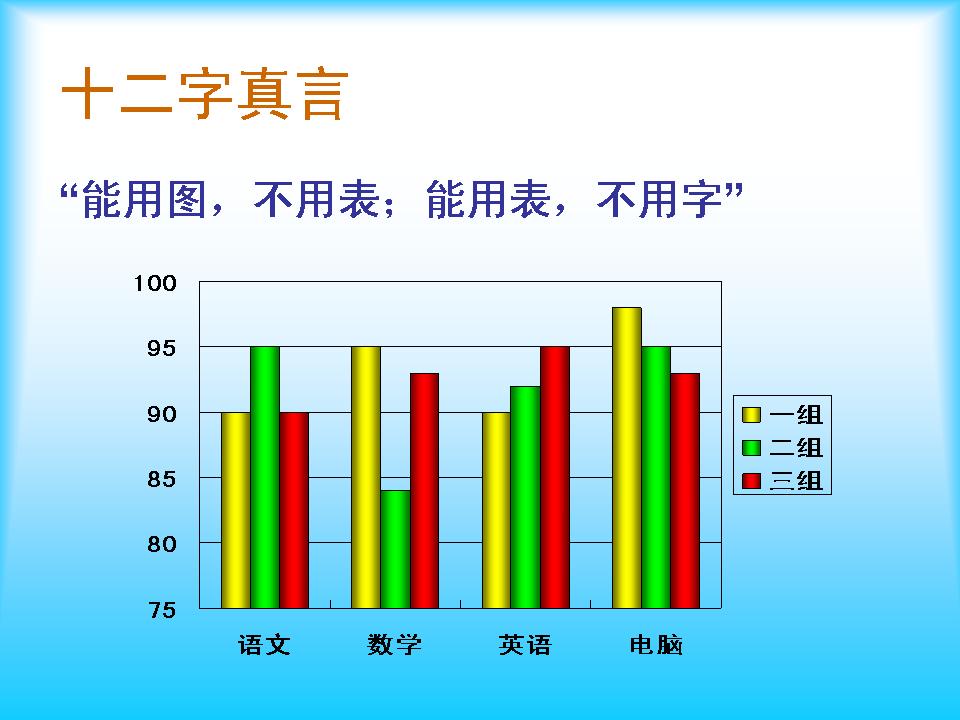 十二字真言

“能用图，不用表；能用表，不用字”

100
95
90
85
80
75

语文 数学 英语 电脑

一组
二组
三组